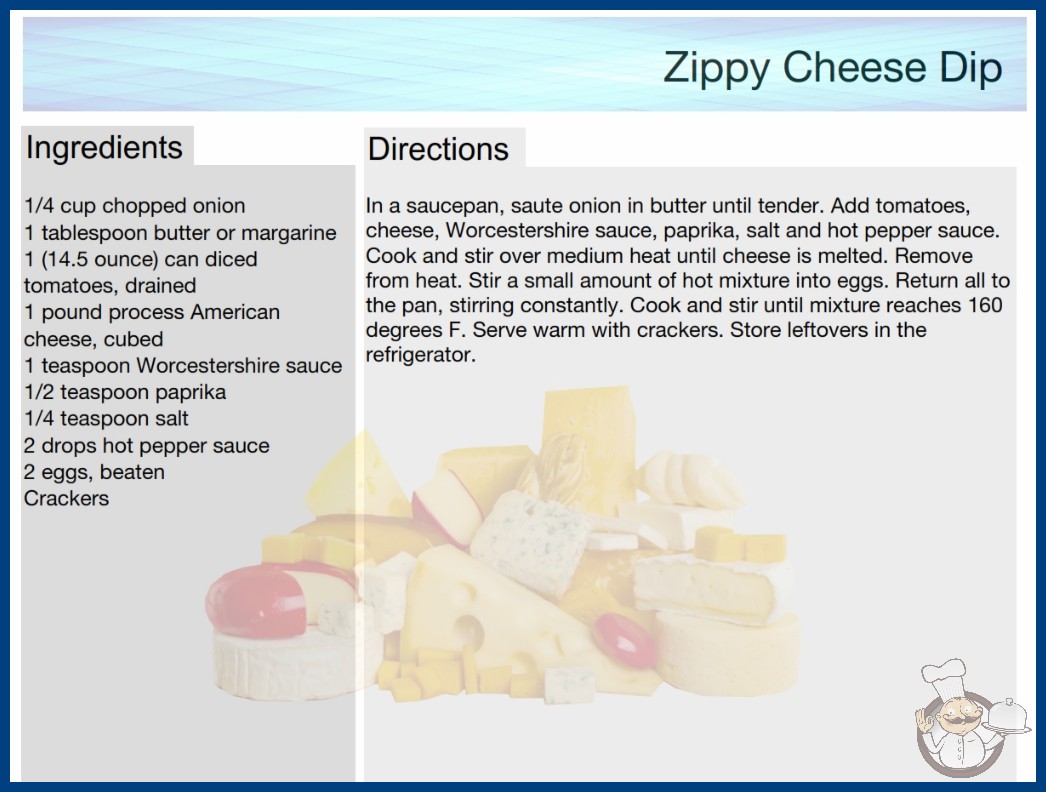 Zippy Cheese Dip

Ingredients

1/4 cup chopped onion
1 tablespoon butter or margarine
1 (14.5 ounce) can diced tomatoes, drained
1 pound process American cheese, cubed
1 teaspoon Worcestershire sauce
1/2 teaspoon paprika
1/4 teaspoon salt
2 drops hot pepper sauce
2 eggs, beaten
Crackers

Directions

In a saucepan, saute onion in butter until tender. Add tomatoes, cheese, Worcestershire sauce, paprika, salt and hot pepper sauce. Cook and stir over medium heat until cheese is melted. Remove from heat. Stir a small amount of hot mixture into eggs. Return all to the pan, stirring constantly. Cook and stir until mixture reaches 160 degrees F. Serve warm with crackers. Store leftovers in the refrigerator.